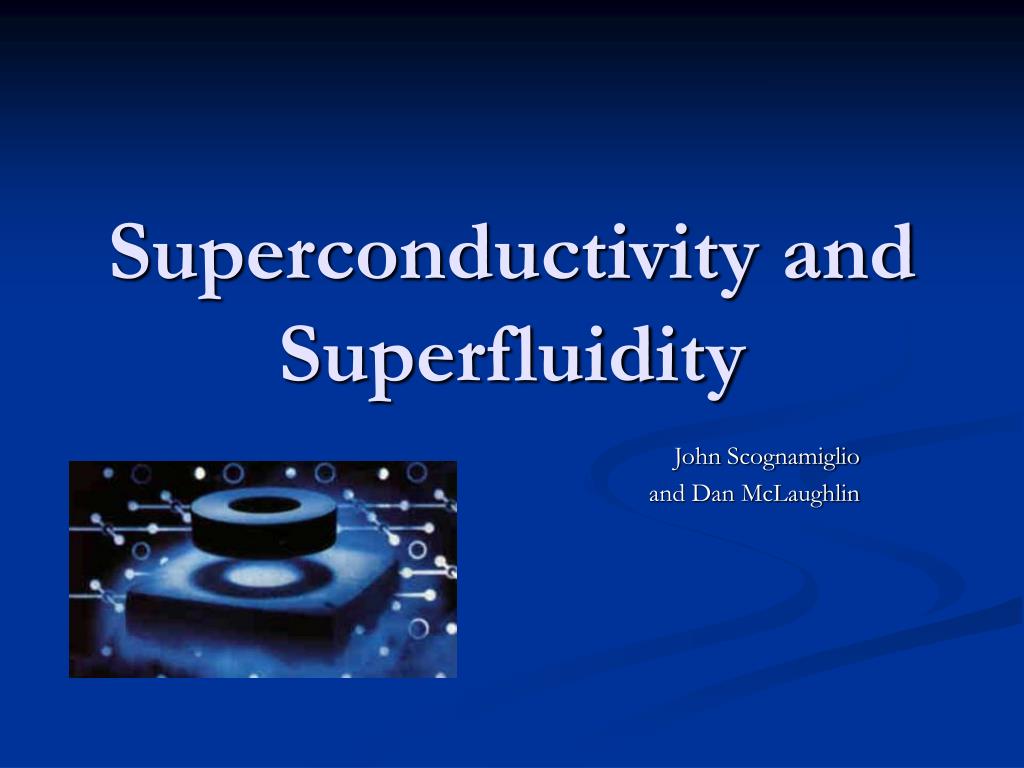 Superconductivity and Superfluidity

John Scognamiglio
and Dan McLaughlin